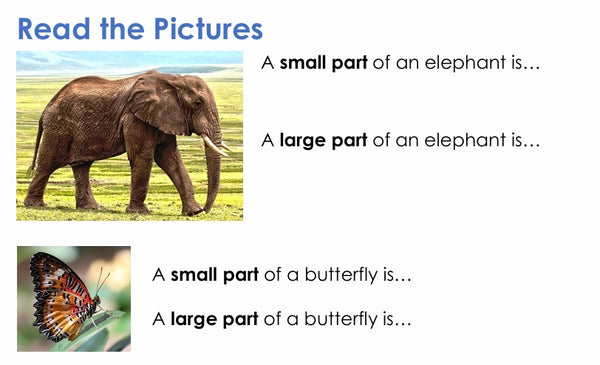 Read the Pictures

A small part of an elephant is…

A large part of an elephant is…

A small part of a butterfly is…

A large part of a butterfly is…